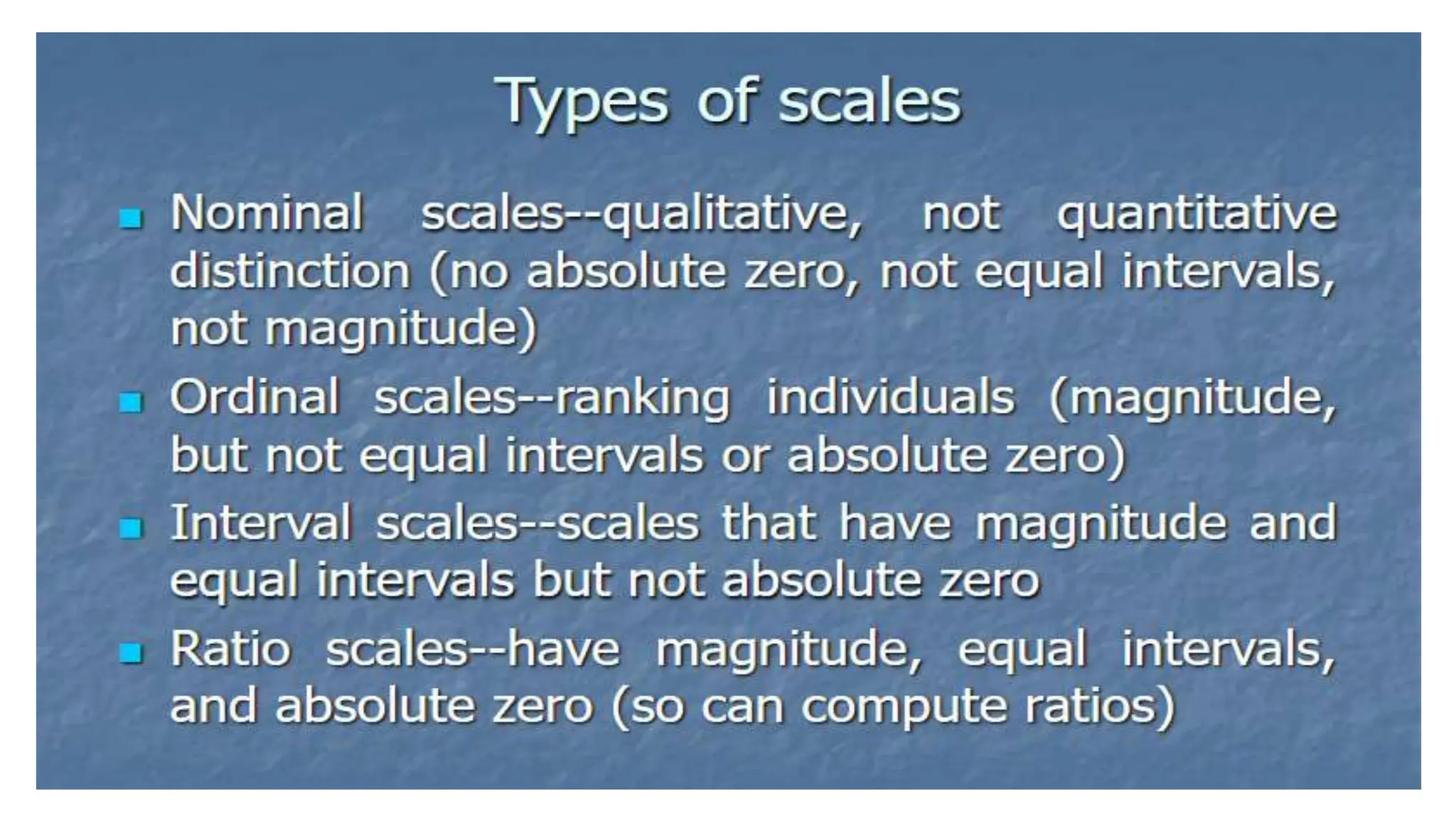 Types of scales

- Nominal scales--qualitative, not quantitative distinction (no absolute zero, not equal intervals, not magnitude)
- Ordinal scales--ranking individuals (magnitude, but not equal intervals or absolute zero)
- Interval scales--scales that have magnitude and equal intervals but not absolute zero
- Ratio scales--have magnitude, equal intervals, and absolute zero (so can compute ratios)